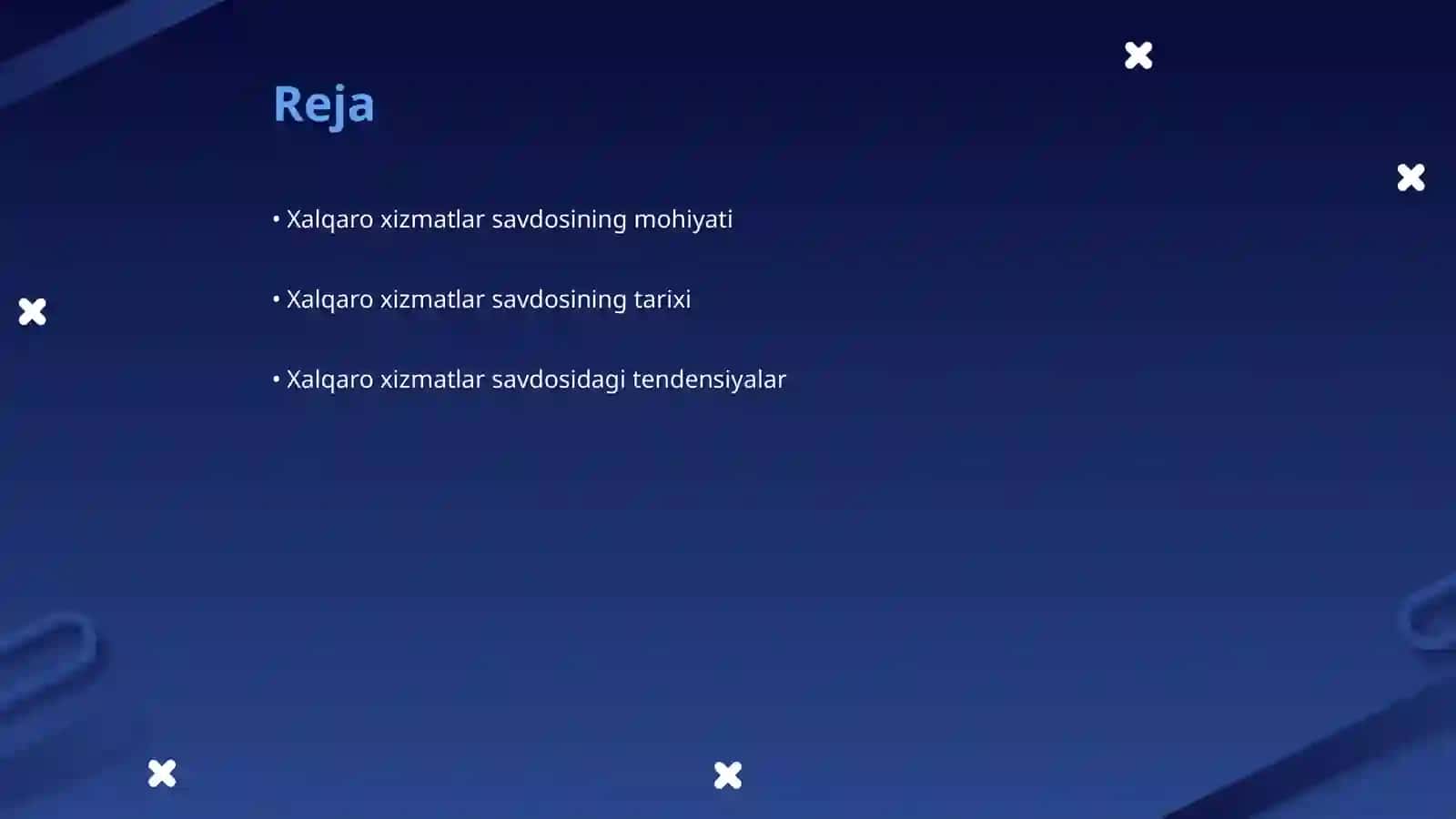 Reja

• Xalqaro xizmatlar savdosining mohiyati

• Xalqaro xizmatlar savdosining tarixi

• Xalqaro xizmatlar savdosidagi tendensiyalar